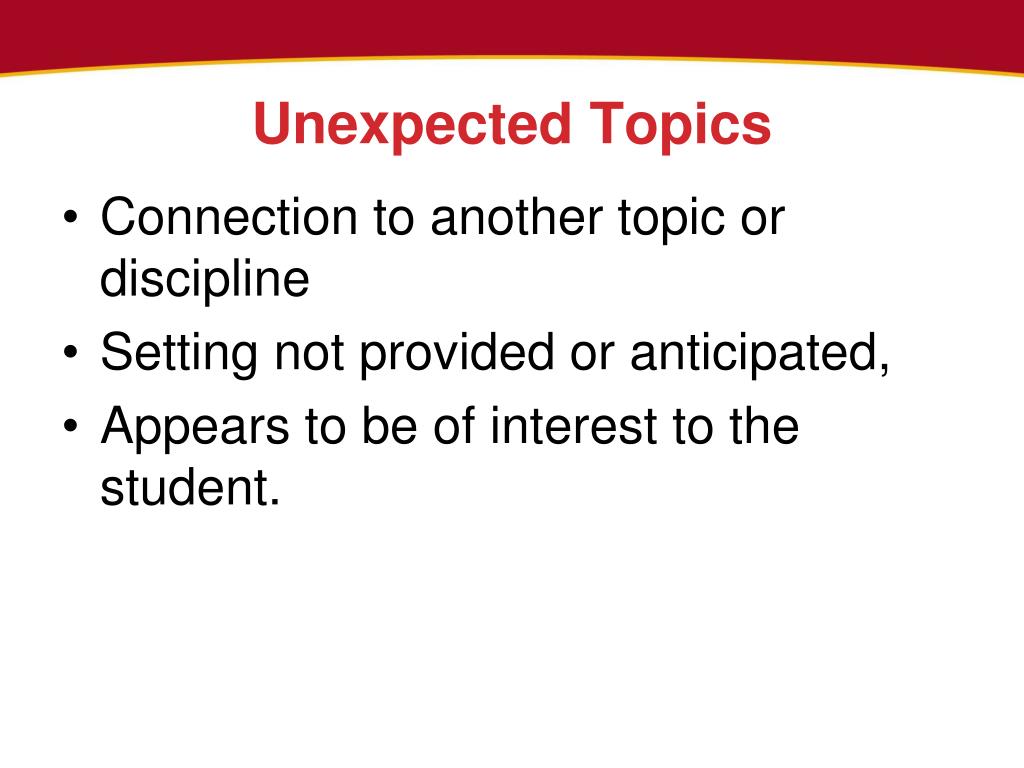 Unexpected Topics

• Connection to another topic or discipline
• Setting not provided or anticipated,
• Appears to be of interest to the student.